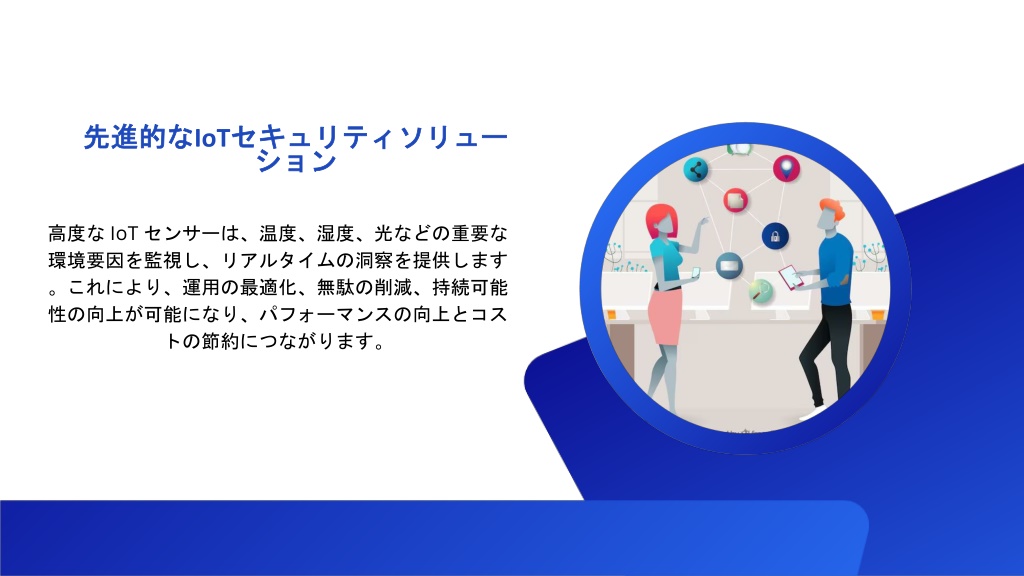 先進的なIoTセキュリティソリューション

高度な IoT センサーは、温度、湿度、光などの重要な環境要因を監視し、リアルタイムの洞察を提供します。これにより、運用の最適化、無駄の削減、持続可能性の向上が可能になり、パフォーマンスの向上とコストの節約につながります。